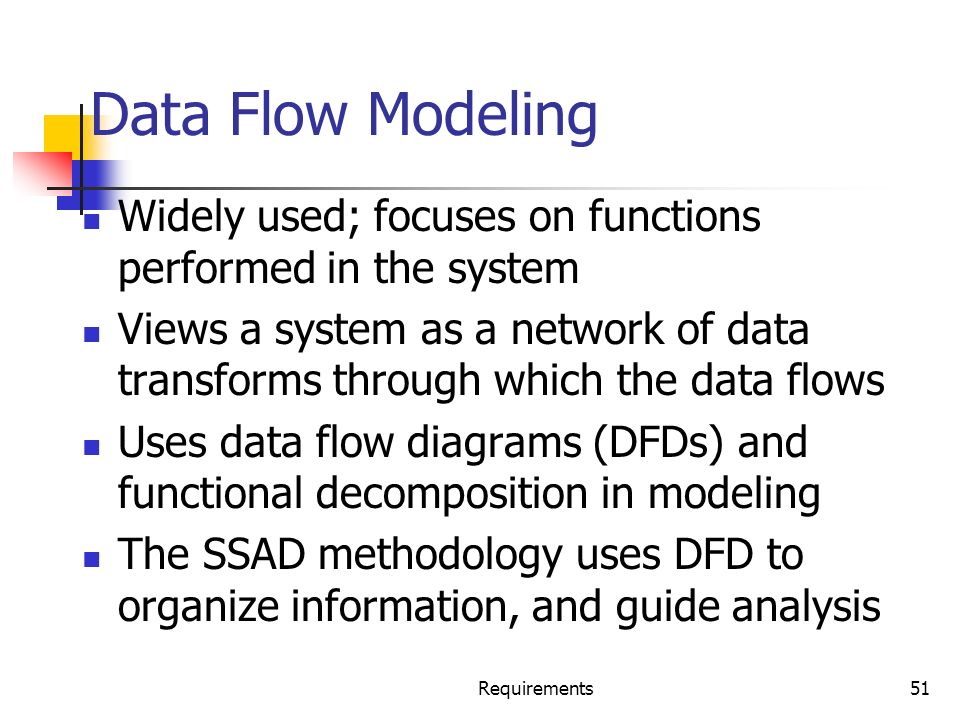 Data Flow Modeling

- Widely used; focuses on functions performed in the system
- Views a system as a network of data transforms through which the data flows
- Uses data flow diagrams (DFDs) and functional decomposition in modeling
- The SSAD methodology uses DFD to organize information, and guide analysis

Requirements

51